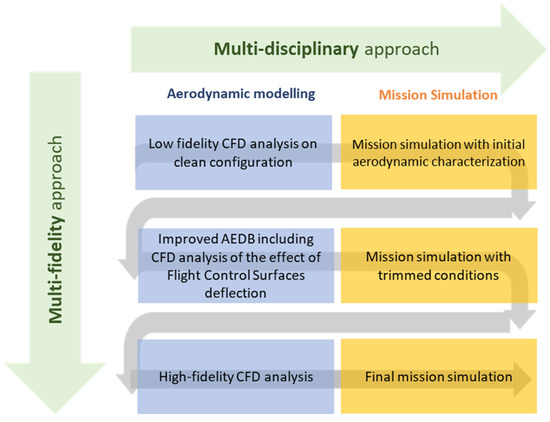 Multi-disciplinary approach

Multi-fidelity approach

Aerodynamic modelling

Mission Simulation

Low fidelity CFD analysis on clean configuration

Mission simulation with initial aerodynamic characterization

Improved AEDB including CFD analysis of the effect of Flight Control Surfaces deflection

Mission simulation with trimmed conditions

High-fidelity CFD analysis

Final mission simulation